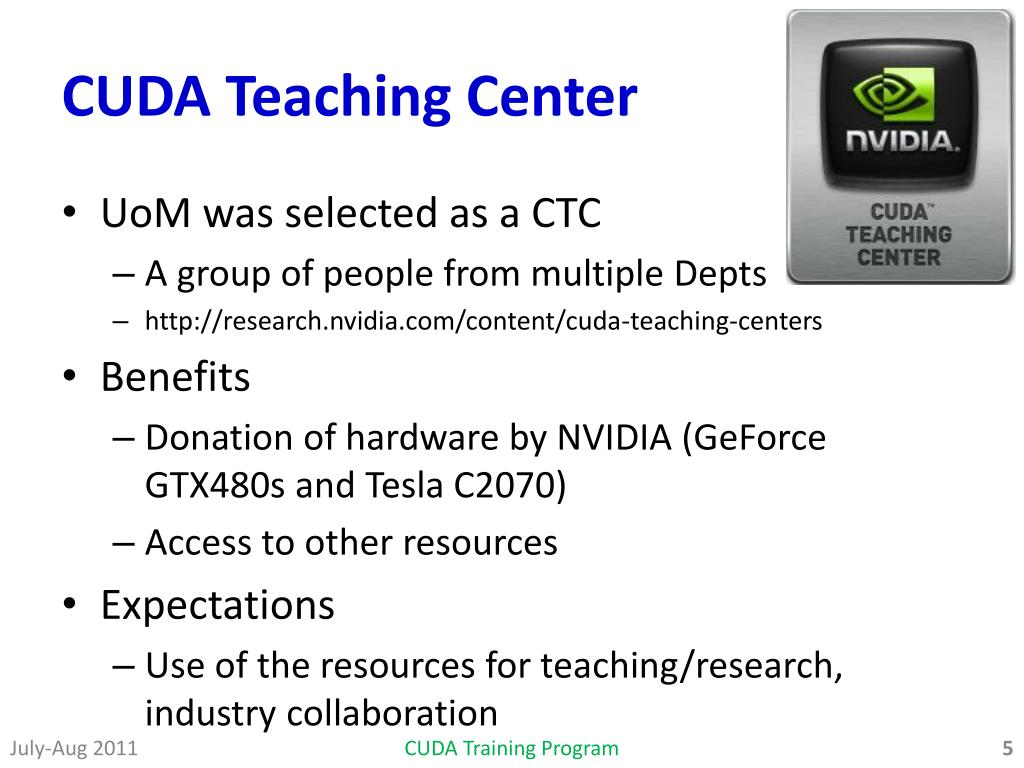 CUDA Teaching Center

NVIDIA.

CUDA™ TEACHING CENTER

• UoM was selected as a CTC
– A group of people from multiple Depts
– http://research.nvidia.com/content/cuda-teaching-centers

• Benefits
– Donation of hardware by NVIDIA (GeForce GTX480s and Tesla C2070)
– Access to other resources

• Expectations
– Use of the resources for teaching/research, industry collaboration

July-Aug 2011

CUDA Training Program

5